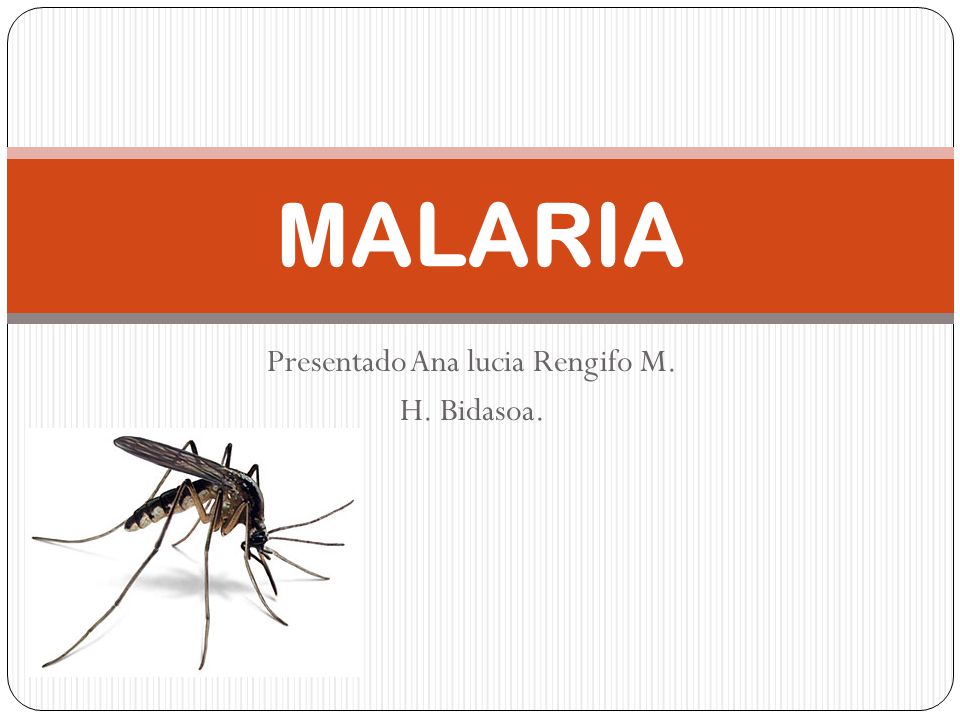 MALARIA

Presentado Ana lucia Rengifo M.
H. Bidasoa.